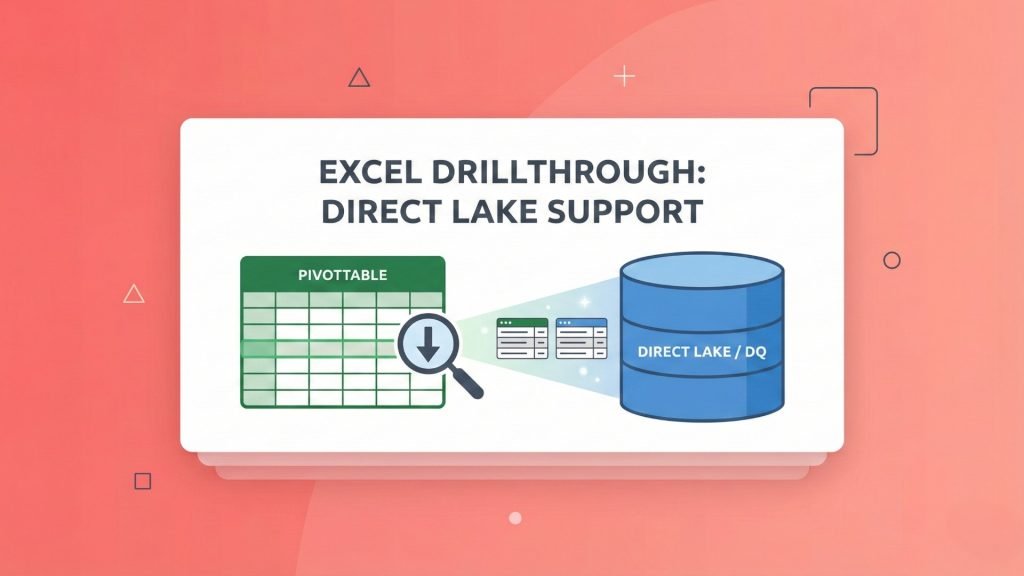 EXCEL DRILLTHROUGH:
DIRECT LAKE SUPPORT

PIVOTTABLE

DIRECT LAKE / DQ